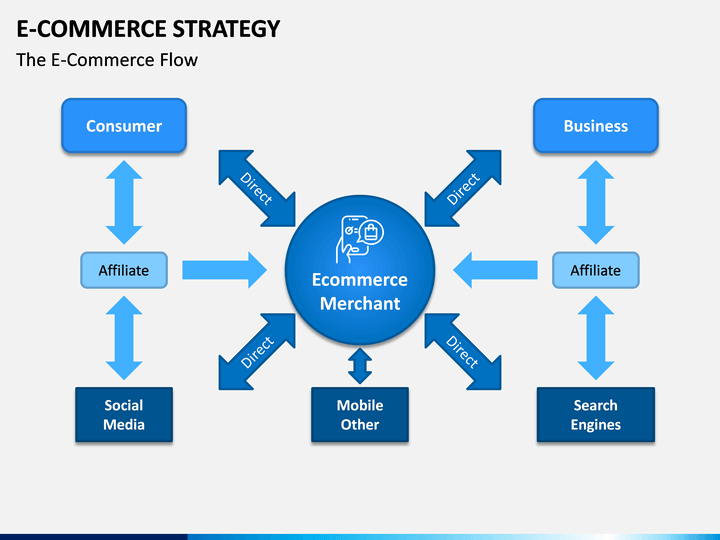 E-COMMERCE STRATEGY

The E-Commerce Flow

Consumer

Business

Direct

Direct

Affiliate

Ecommerce Merchant

Affiliate

Direct

Direct

Social Media

Mobile Other

Search Engines